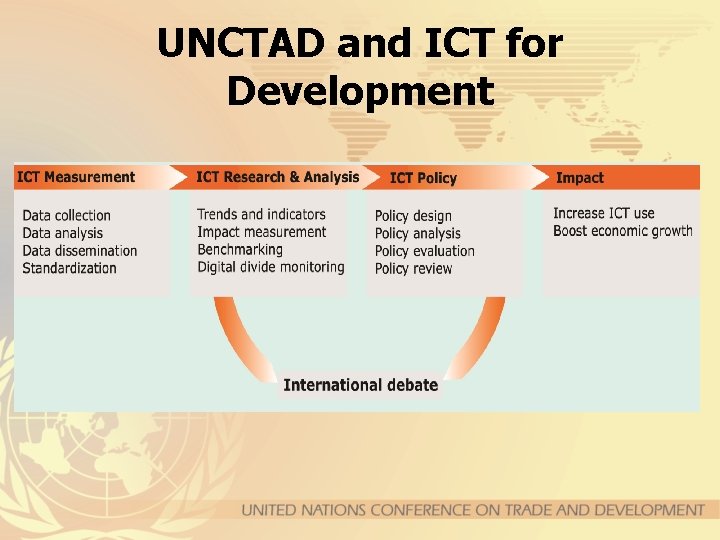 UNCTAD and ICT for Development

ICT Measurement

Data collection
Data analysis
Data dissemination
Standardization

ICT Research & Analysis

Trends and indicators
Impact measurement
Benchmarking
Digital divide monitoring

ICT Policy

Policy design
Policy analysis
Policy evaluation
Policy review

Impact

Increase ICT use
Boost economic growth

International debate

UNITED NATIONS CONFERENCE ON TRADE AND DEVELOPMENT